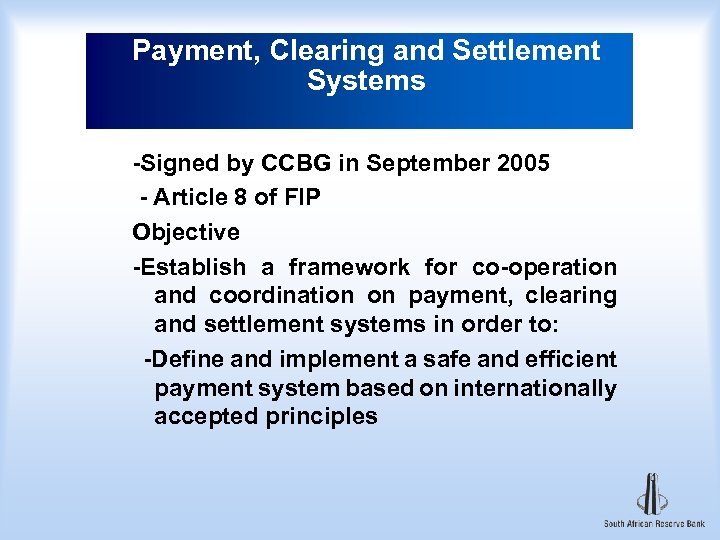 Payment, Clearing and Settlement Systems

-Signed by CCBG in September 2005

- Article 8 of FIP

Objective

-Establish a framework for co-operation and coordination on payment, clearing and settlement systems in order to:

-Define and implement a safe and efficient payment system based on internationally accepted principles

South African Reserve Bank